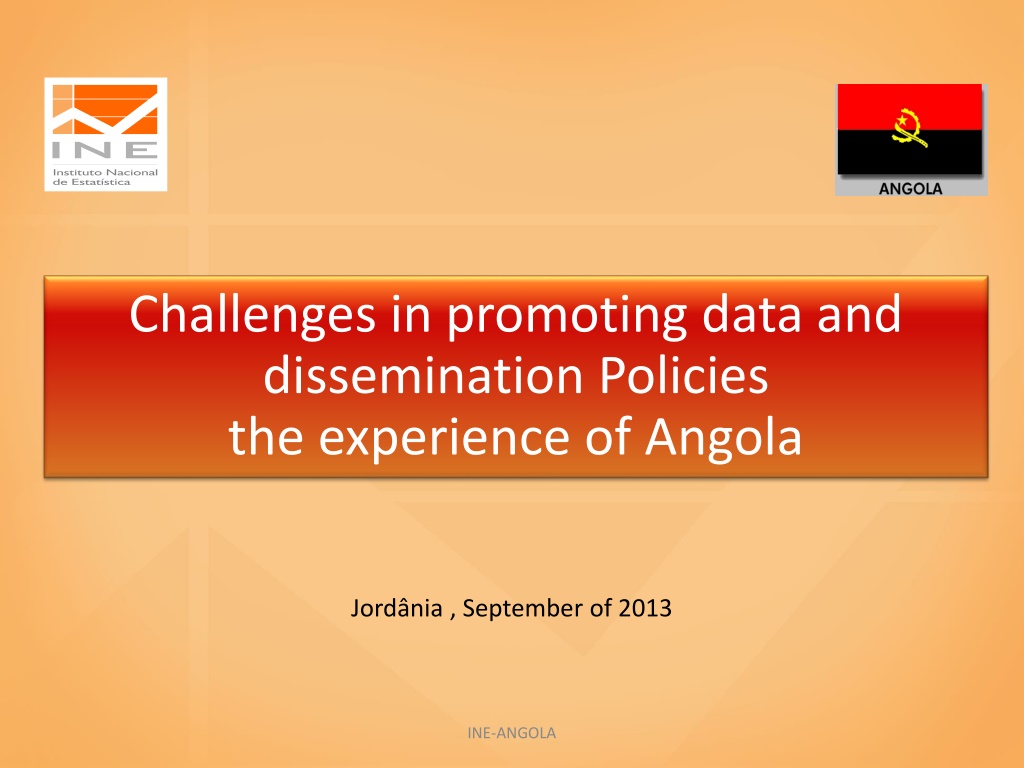 INE
Instituto Nacional de Estatística

ANGOLA

Challenges in promoting data and dissemination Policies
the experience of Angola

Jordânia , September of 2013

INE-ANGOLA